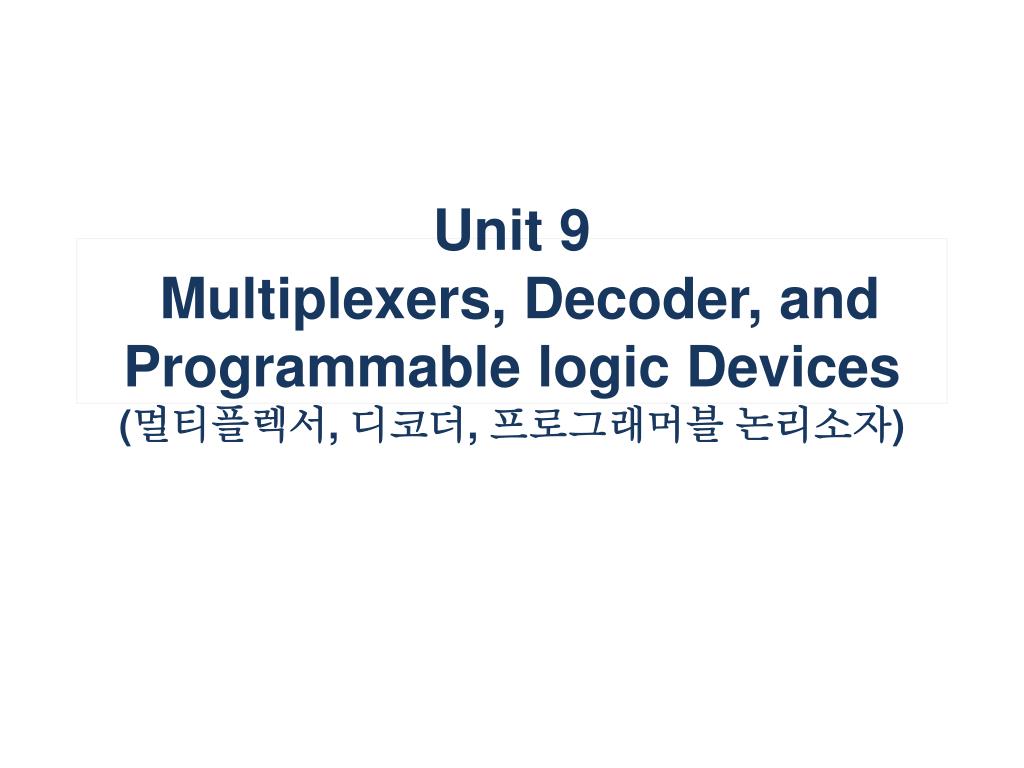 Unit 9
Multiplexers, Decoder, and Programmable logic Devices
(멀티플렉서, 디코더, 프로그래머블 논리소자)